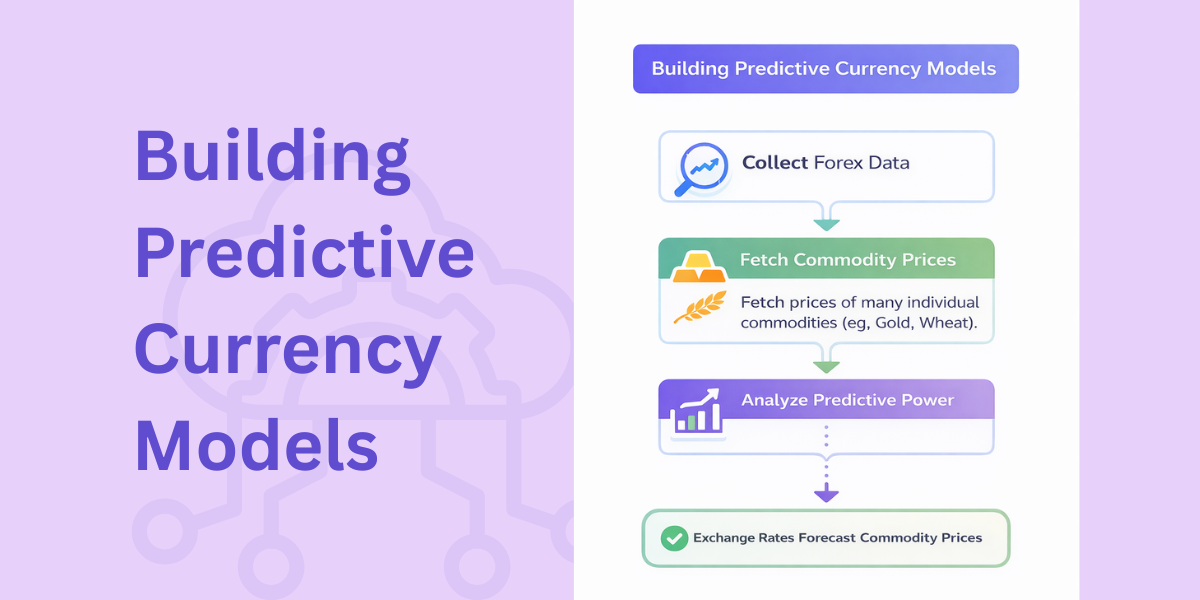 Building Predictive Currency Models

Building Predictive Currency Models

Collect Forex Data

Fetch Commodity Prices

Fetch prices of many individual commodities (eg, Gold, Wheat).

Analyze Predictive Power

Exchange Rates Forecast Commodity Prices